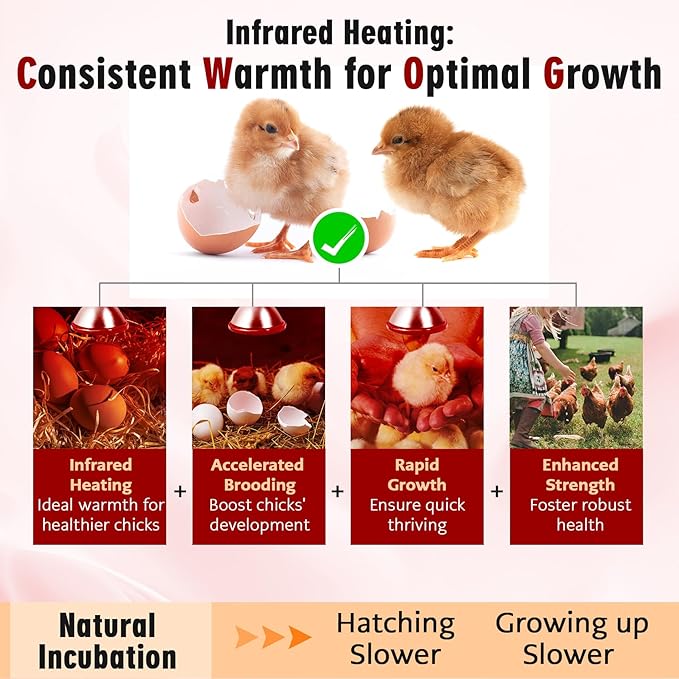 Infrared Heating:
Consistent Warmth for Optimal Growth

Infrared Heating
Ideal warmth for healthier chicks

+

Accelerated Brooding
Boost chicks' development

+

Rapid Growth
Ensure quick thriving

+

Enhanced Strength
Foster robust health

Natural Incubation

Hatching
Slower

Growing up
Slower